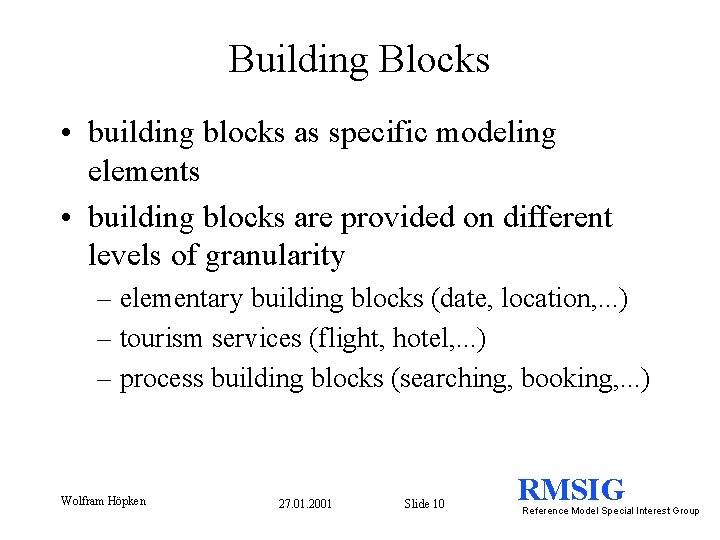 Building Blocks

• building blocks as specific modeling elements

• building blocks are provided on different levels of granularity

– elementary building blocks (date, location,...)

– tourism services (flight, hotel,...)

– process building blocks (searching, booking,...)

Wolfram Höpken

27.01.2001

Slide 10

RMSIG
Reference Model Special Interest Group